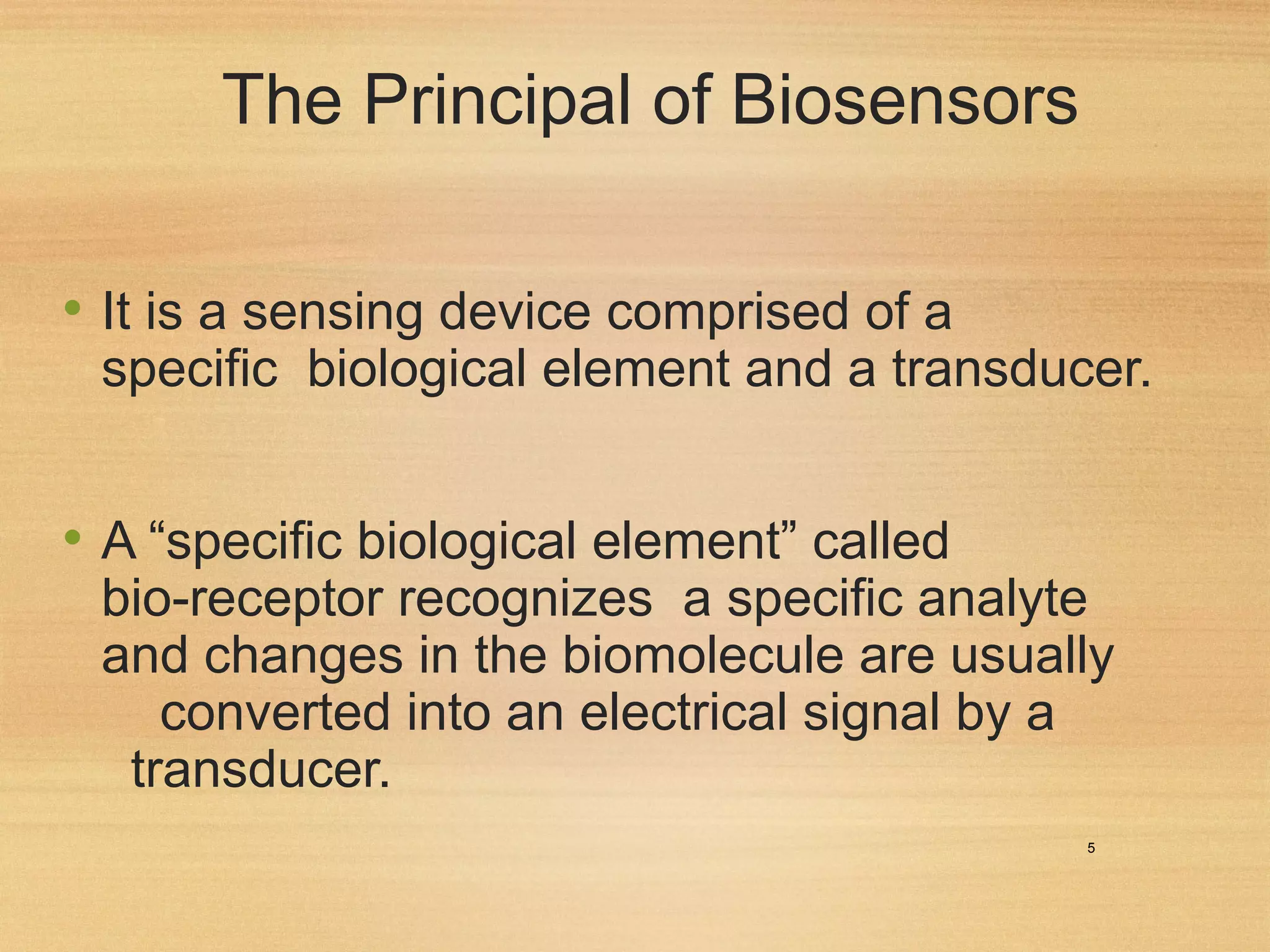 The Principal of Biosensors

• It is a sensing device comprised of a specific biological element and a transducer.

• A “specific biological element” called bio-receptor recognizes a specific analyte and changes in the biomolecule are usually converted into an electrical signal by a transducer.

5